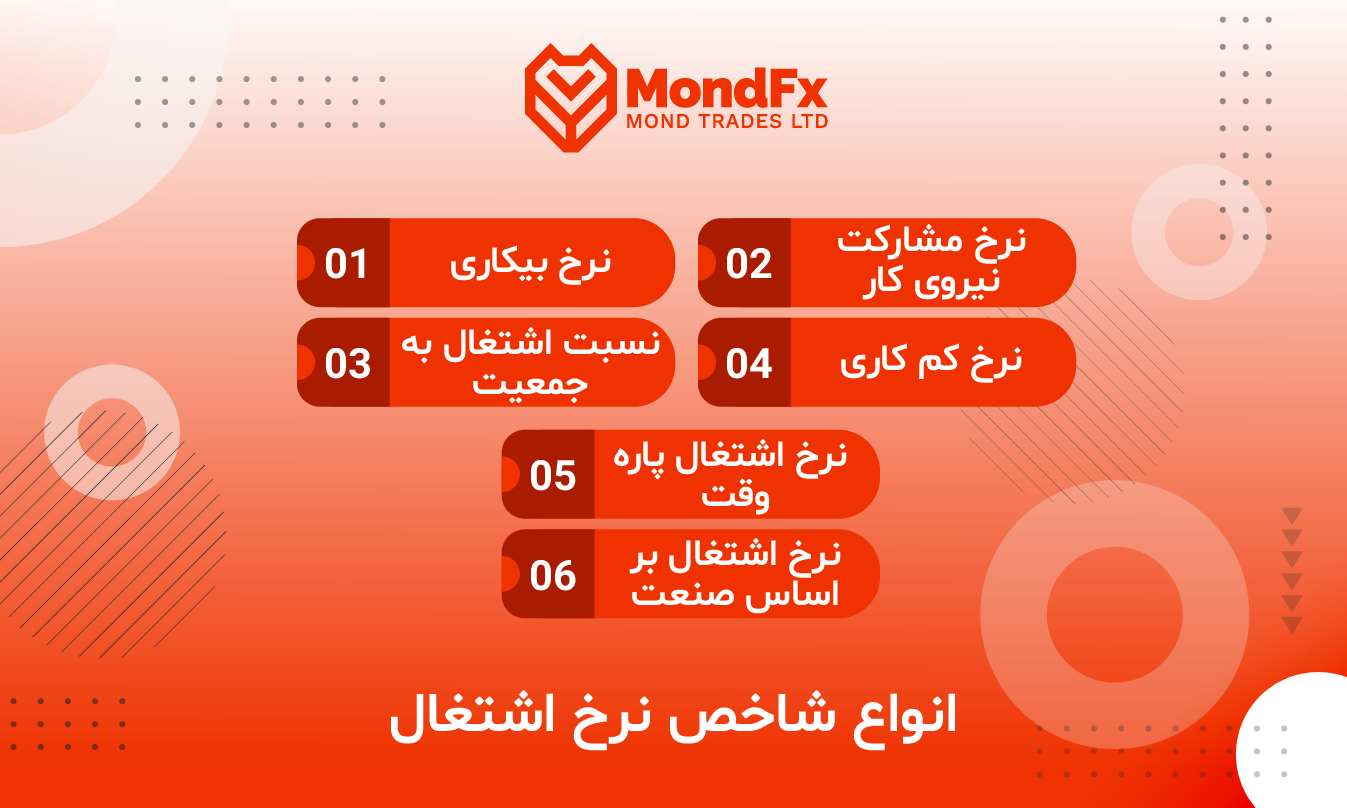 MondFx
MOND TRADES LTD

01 نرخ بیکاری

02 نرخ مشارکت نیروی کار

03 نسبت اشتغال به جمعیت

04 نرخ کم کاری

05 نرخ اشتغال پاره وقت

06 نرخ اشتغال بر اساس صنعت

انواع شاخص نرخ اشتغال